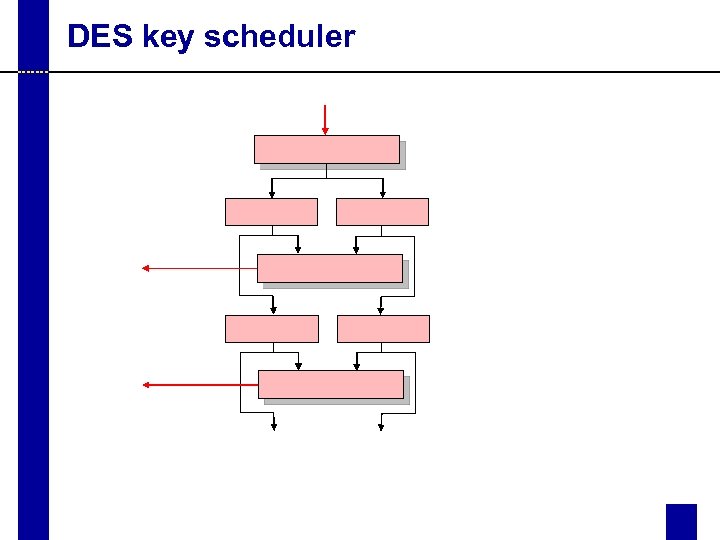 DES key scheduler